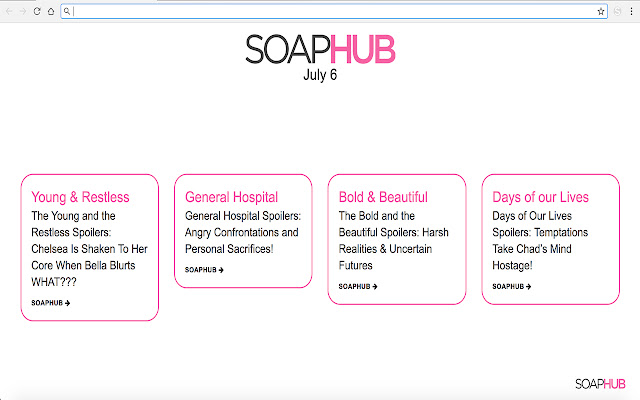 SOAPHUB
July 6

Young & Restless
The Young and the Restless Spoilers: Chelsea Is Shaken To Her Core When Bella Blurts WHAT???
SOAPHUB →

General Hospital
General Hospital Spoilers: Angry Confrontations and Personal Sacrifices!
SOAPHUB →

Bold & Beautiful
The Bold and the Beautiful Spoilers: Harsh Realities & Uncertain Futures
SOAPHUB →

Days of our Lives
Days of Our Lives Spoilers: Temptations Take Chad's Mind Hostage!
SOAPHUB →

SOAPHUB